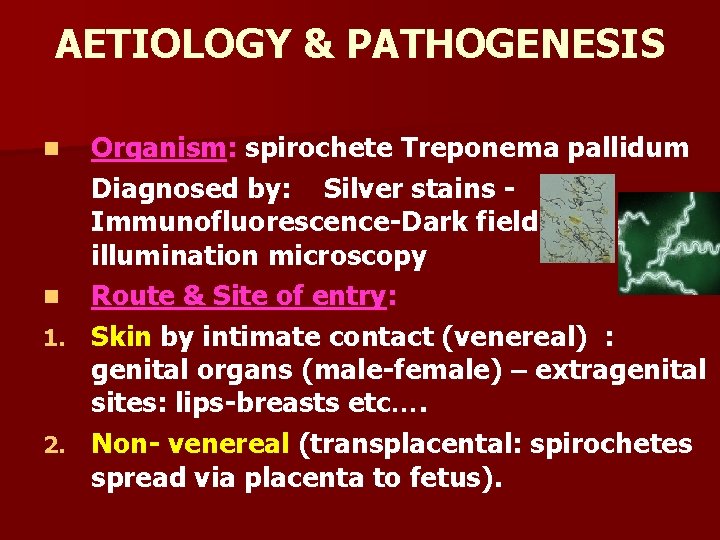 AETIOLOGY & PATHOGENESIS

Organism: spirochete Treponema pallidum
Diagnosed by: Silver stains - Immunofluorescence-Dark field illumination microscopy

Route & Site of entry:

1. Skin by intimate contact (venereal) : genital organs (male-female) – extragenital sites: lips-breasts etc….

2. Non- venereal (transplacental: spirochetes spread via placenta to fetus).